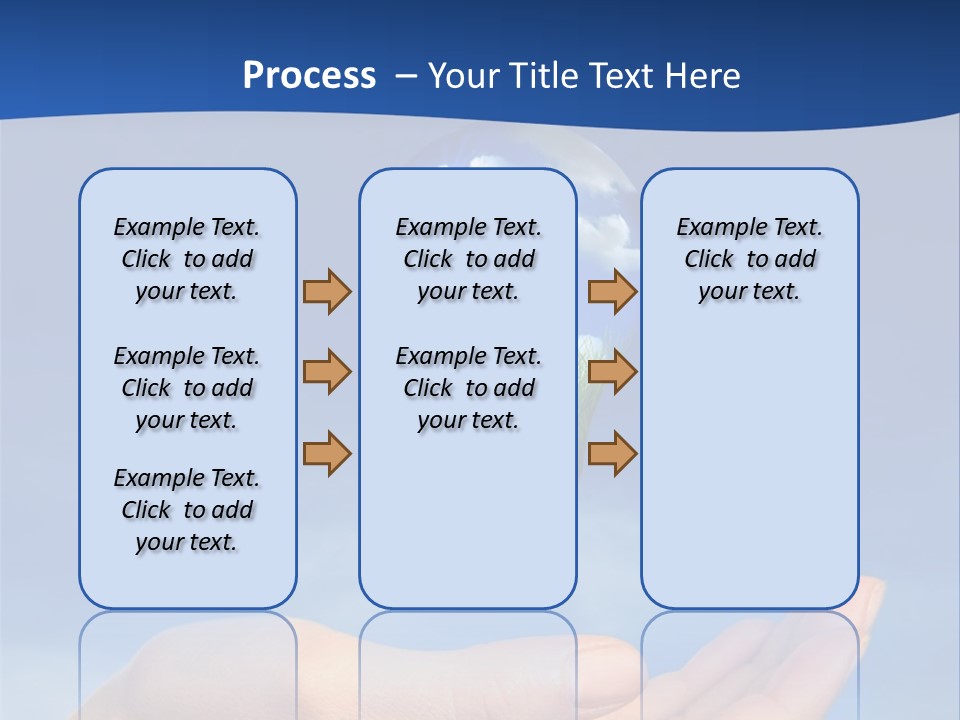 Process – Your Title Text Here

Example Text. Click to add your text.

Example Text. Click to add your text.

Example Text. Click to add your text.

Example Text. Click to add your text.

Example Text. Click to add your text.

Example Text. Click to add your text.